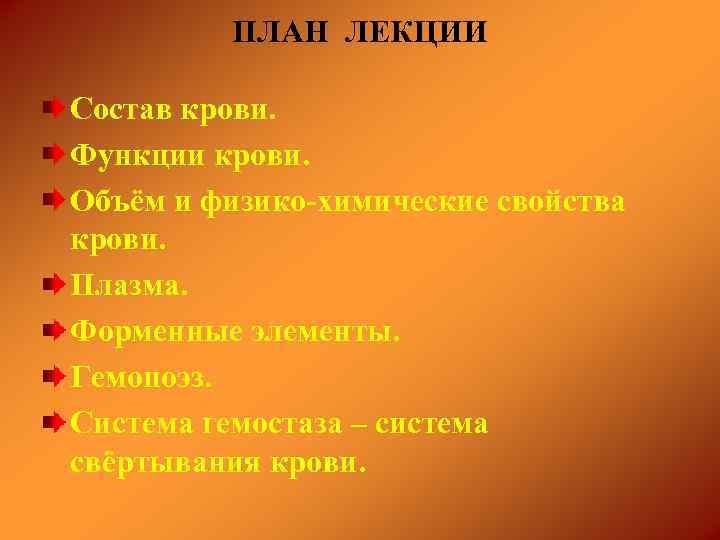 ПЛАН ЛЕКЦИИ

Состав крови.

Функции крови.

Объём и физико-химические свойства крови.

Плазма.

Форменные элементы.

Гемопоэз.

Система гемостаза – система свёртывания крови.